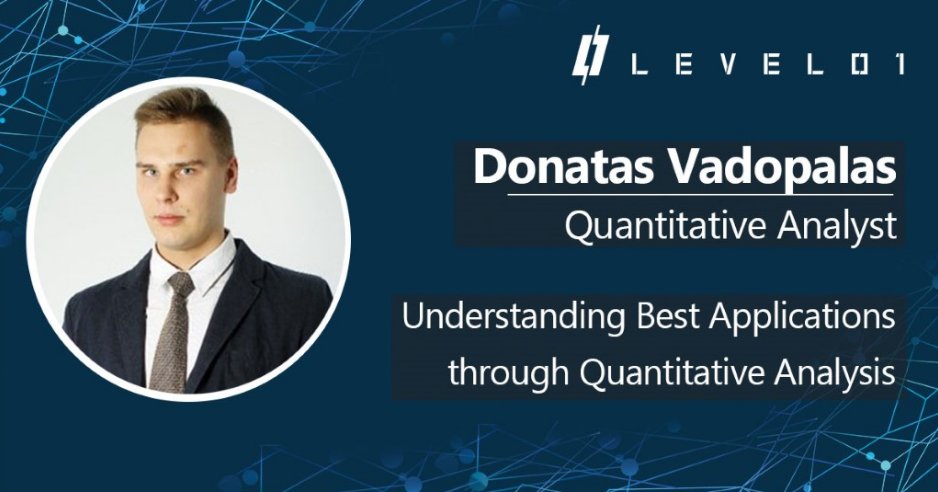 LEVEL01

Donatas Vadopalas
Quantitative Analyst

Understanding Best Applications through Quantitative Analysis